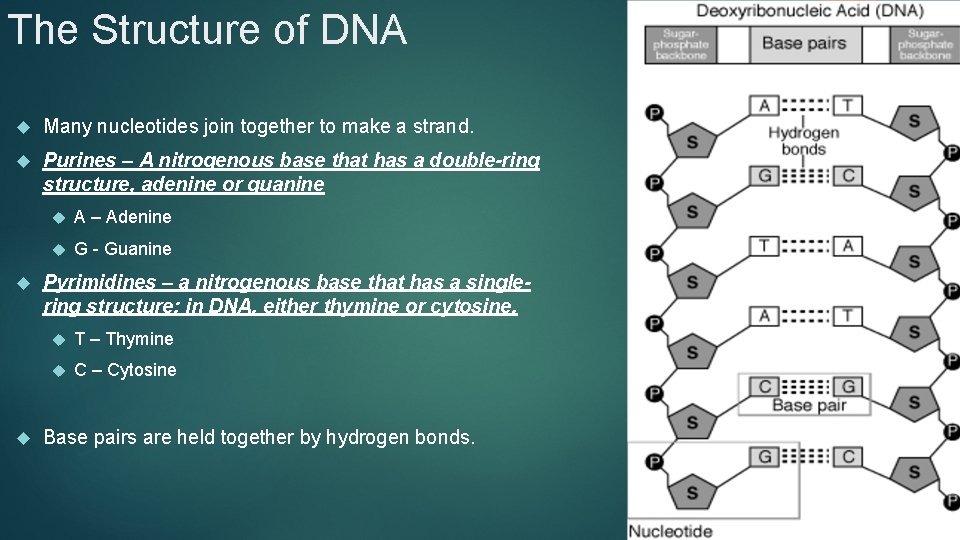 The Structure of DNA

Many nucleotides join together to make a strand.

Purines – A nitrogenous base that has a double-ring structure, adenine or guanine

A – Adenine

G - Guanine

Pyrimidines – a nitrogenous base that has a single-ring structure; in DNA, either thymine or cytosine.

T – Thymine

C – Cytosine

Base pairs are held together by hydrogen bonds.

Deoxyribonucleic Acid (DNA)

Sugar-phosphate backbone

Base pairs

Sugar-phosphate backbone

P S A T S P
Hydrogen bonds
P S G C S P
P S T A S P
P S A T S P
P S C G S P
Base pair
P S G C S P

Nucleotide